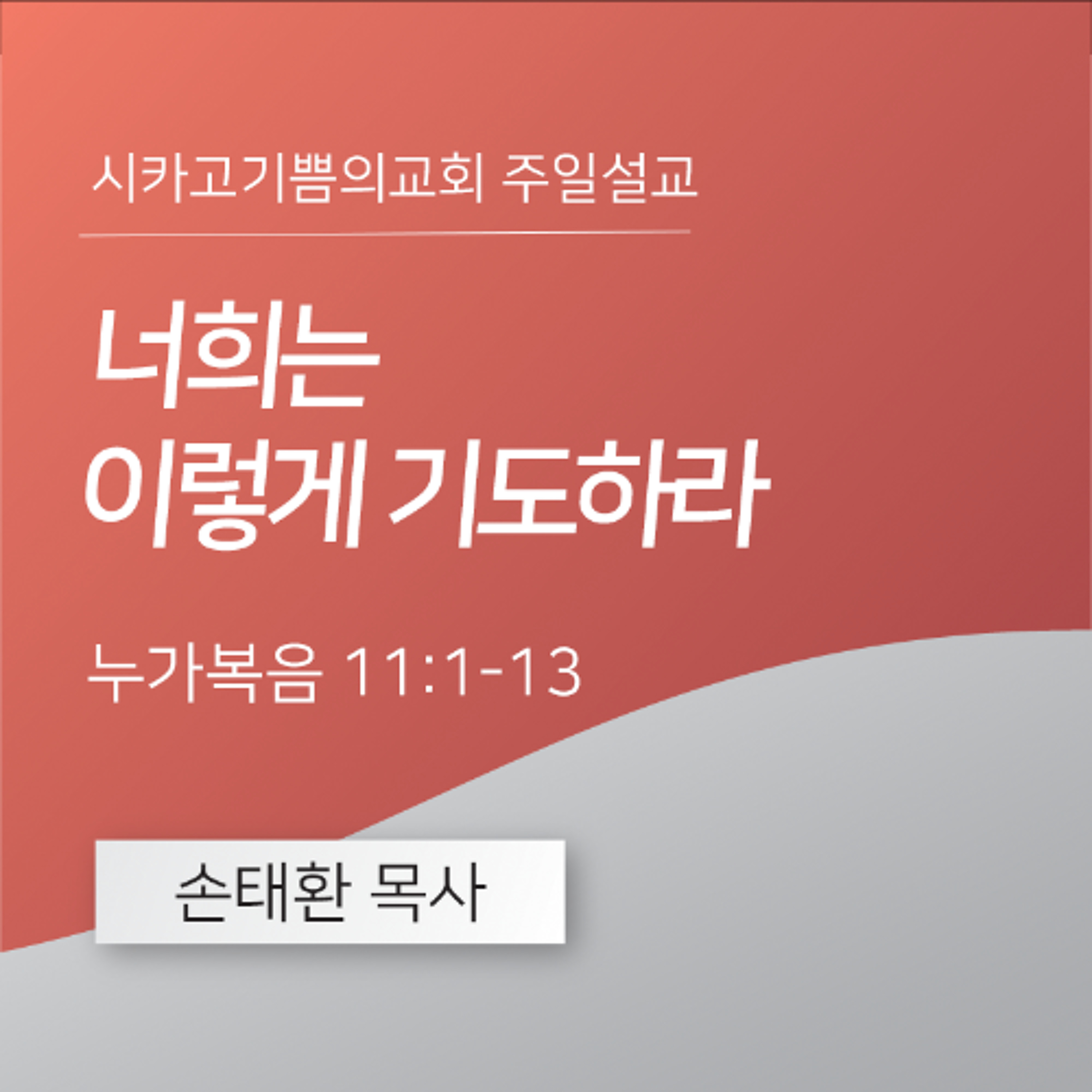 시카고기쁨의교회 주일설교

너희는
이렇게 기도하라

누가복음 11:1-13

손태환 목사